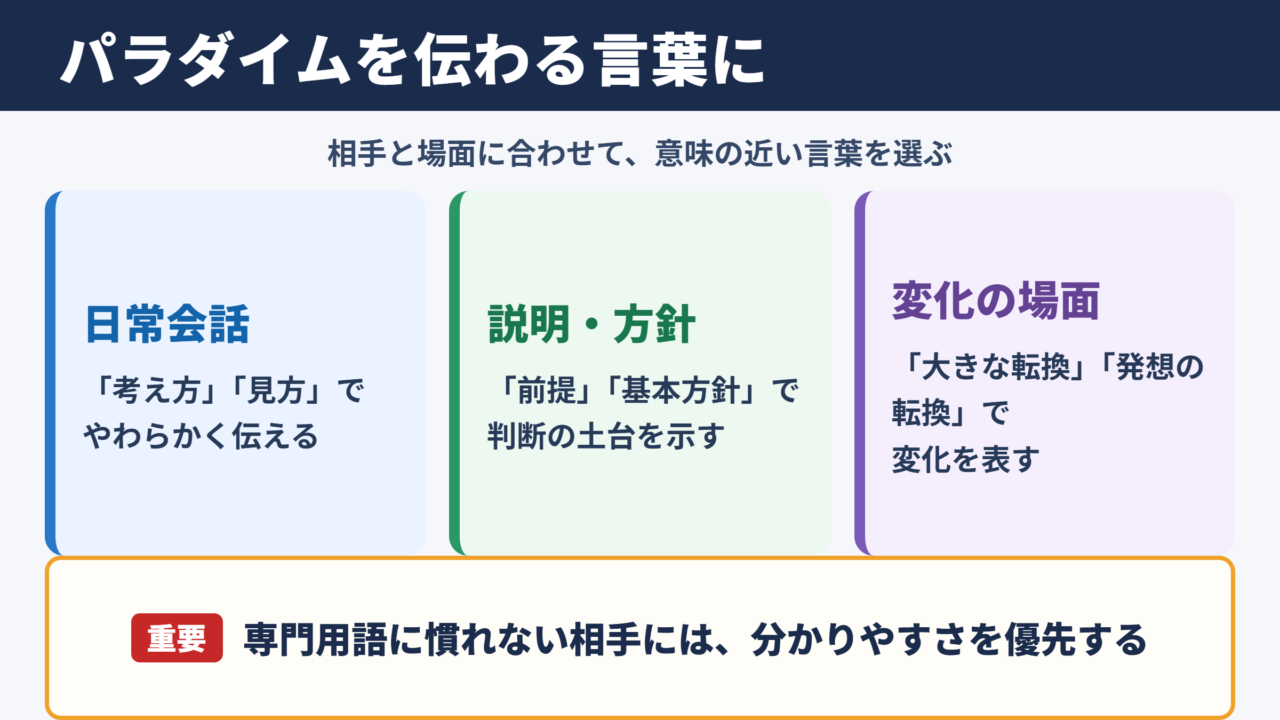 パラダイムを伝わる言葉に

相手と場面に合わせて、意味の近い言葉を選ぶ

日常会話

「考え方」「見方」でやわらかく伝える

説明・方針

「前提」「基本方針」で判断の土台を示す

変化の場面

「大きな転換」「発想の転換」で変化を表す

重要 専門用語に慣れない相手には、分かりやすさを優先する